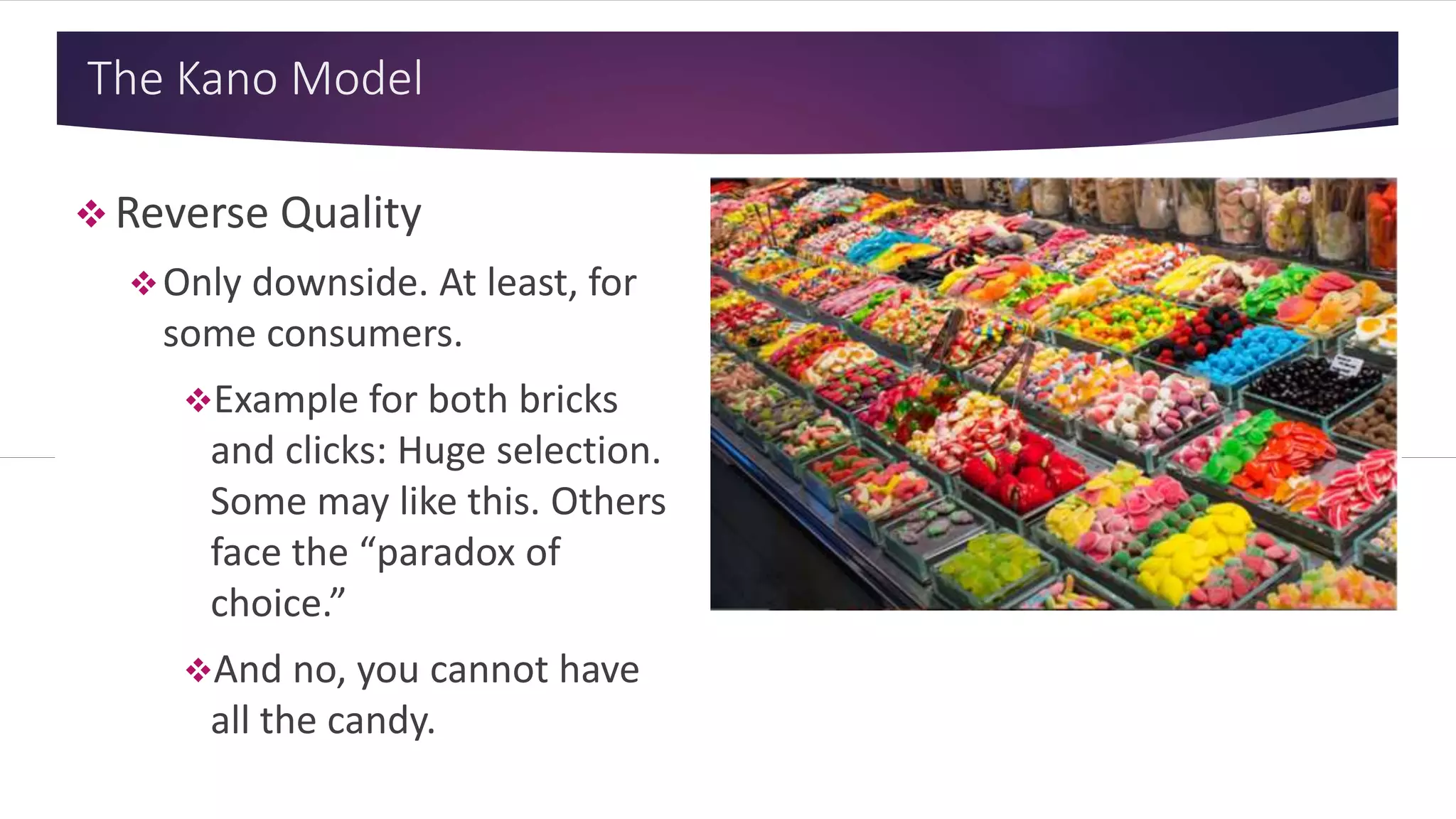 The Kano Model

❖ Reverse Quality

❖ Only downside. At least, for some consumers.

❖ Example for both bricks and clicks: Huge selection. Some may like this. Others face the “paradox of choice.”

❖ And no, you cannot have all the candy.